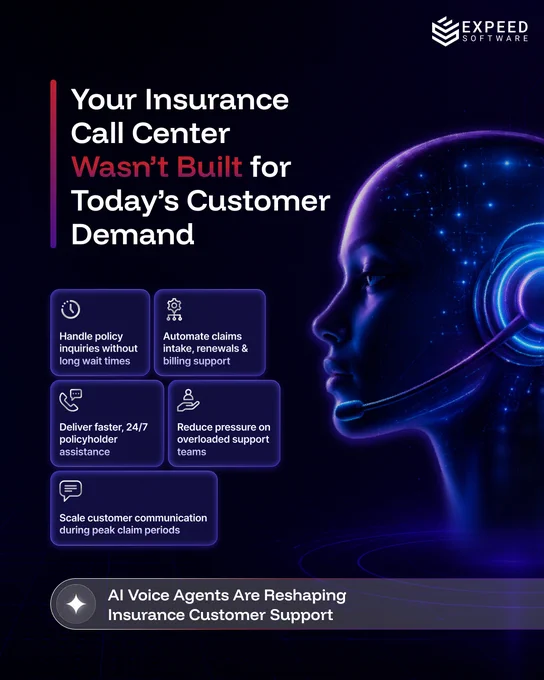 EXPEED
SOFTWARE

Your Insurance Call Center Wasn't Built for Today's Customer Demand

Handle policy inquiries without long wait times

Automate claims intake, renewals & billing support

Deliver faster, 24/7 policyholder assistance

Reduce pressure on overloaded support teams

Scale customer communication during peak claim periods

AI Voice Agents Are Reshaping Insurance Customer Support